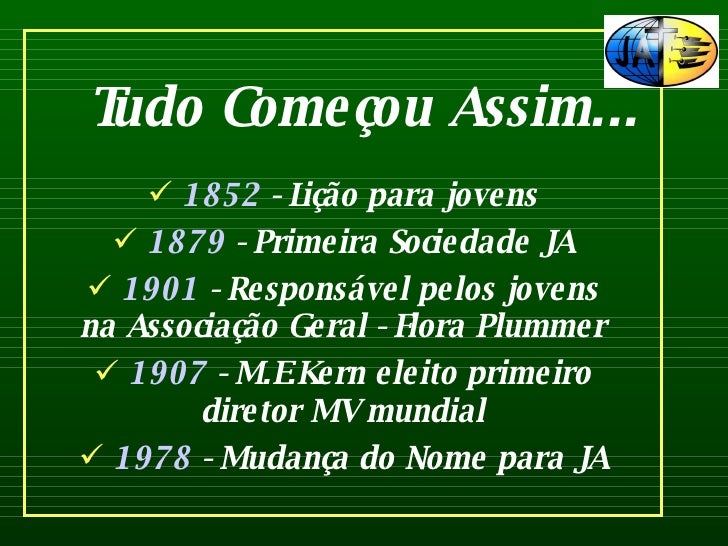 JA

Tudo Começou Assim...

✓ 1852 - Lição para jovens

✓ 1879 - Primeira Sociedade JA

✓ 1901 - Responsável pelos jovens na Associação Geral - Flora Plummer

✓ 1907 - M.E.Kern eleito primeiro diretor MV mundial

✓ 1978 - Mudança do Nome para JA